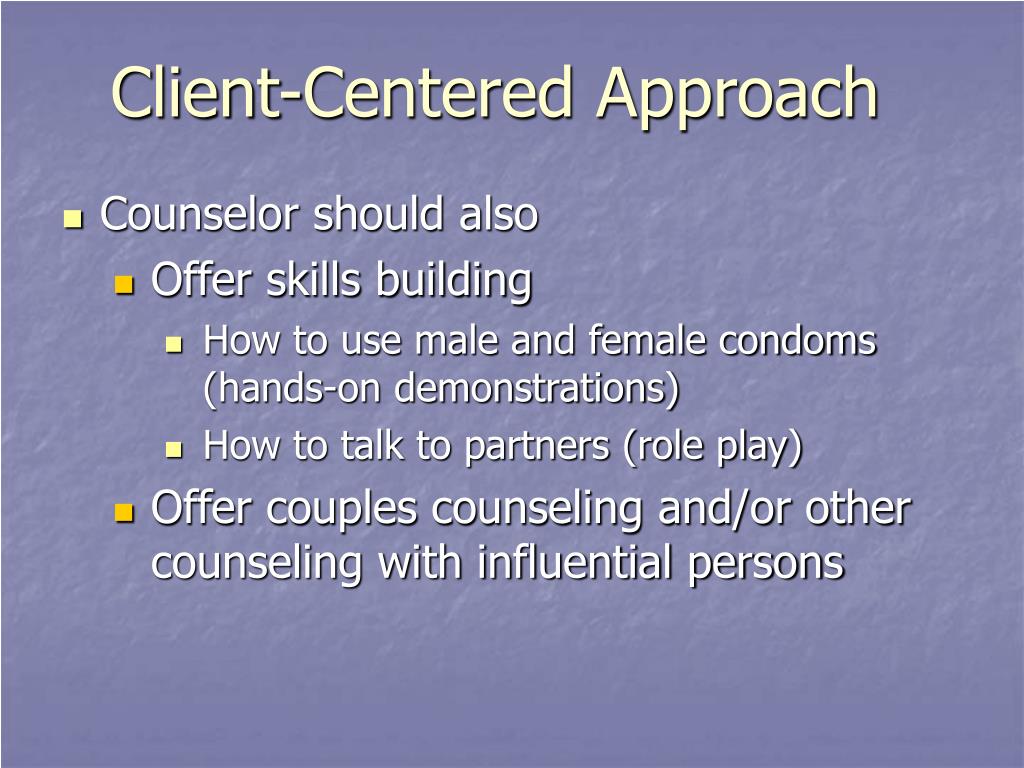 Client-Centered Approach

- Counselor should also
  - Offer skills building
    - How to use male and female condoms (hands-on demonstrations)
    - How to talk to partners (role play)
  - Offer couples counseling and/or other counseling with influential persons